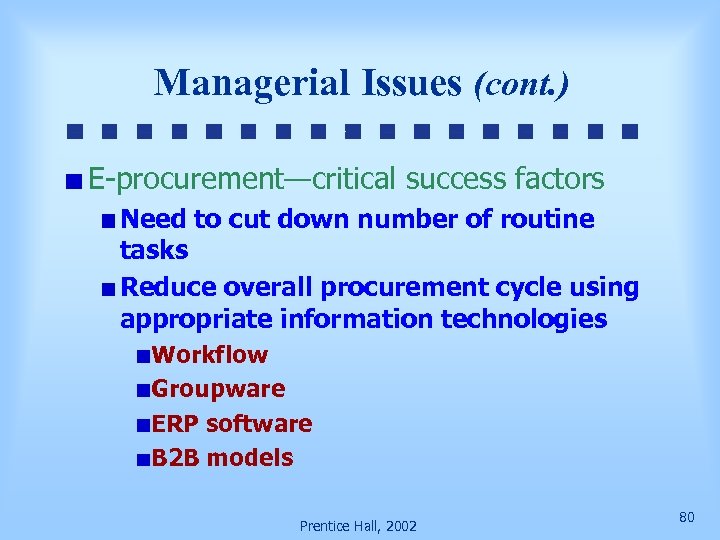 Managerial Issues (cont.)

E-procurement—critical success factors

Need to cut down number of routine tasks

Reduce overall procurement cycle using appropriate information technologies

Workflow

Groupware

ERP software

B2B models

Prentice Hall, 2002

80